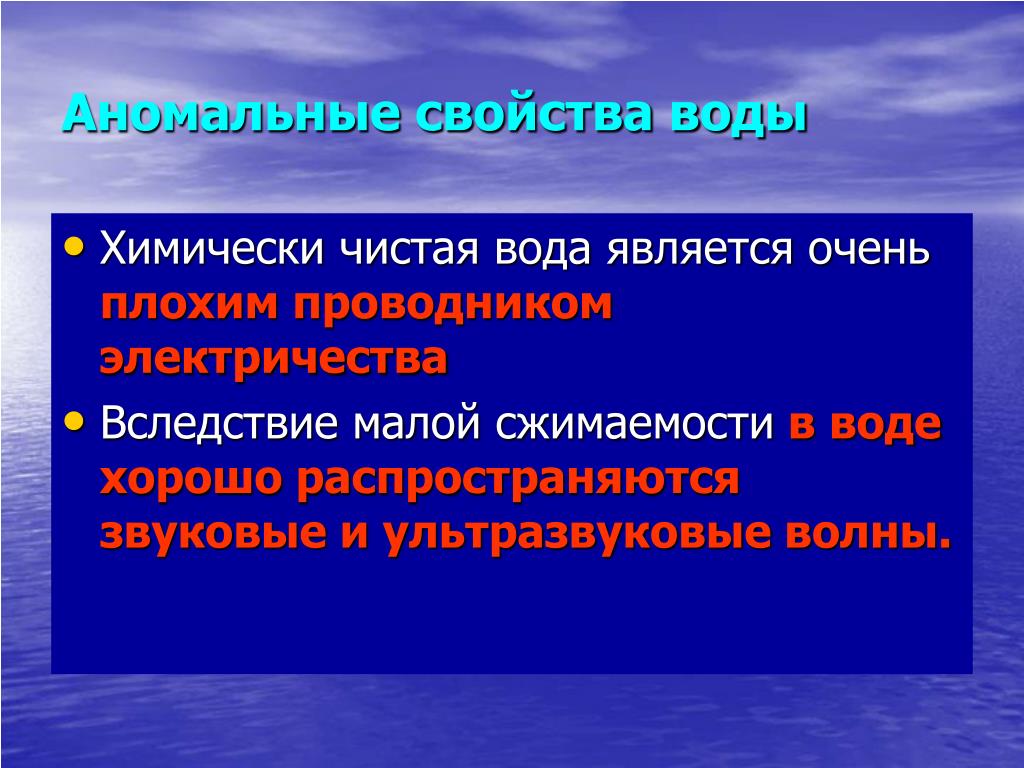 Аномальные свойства воды

• Химически чистая вода является очень плохим проводником электричества

• Вследствие малой сжимаемости в воде хорошо распространяются звуковые и ультразвуковые волны.